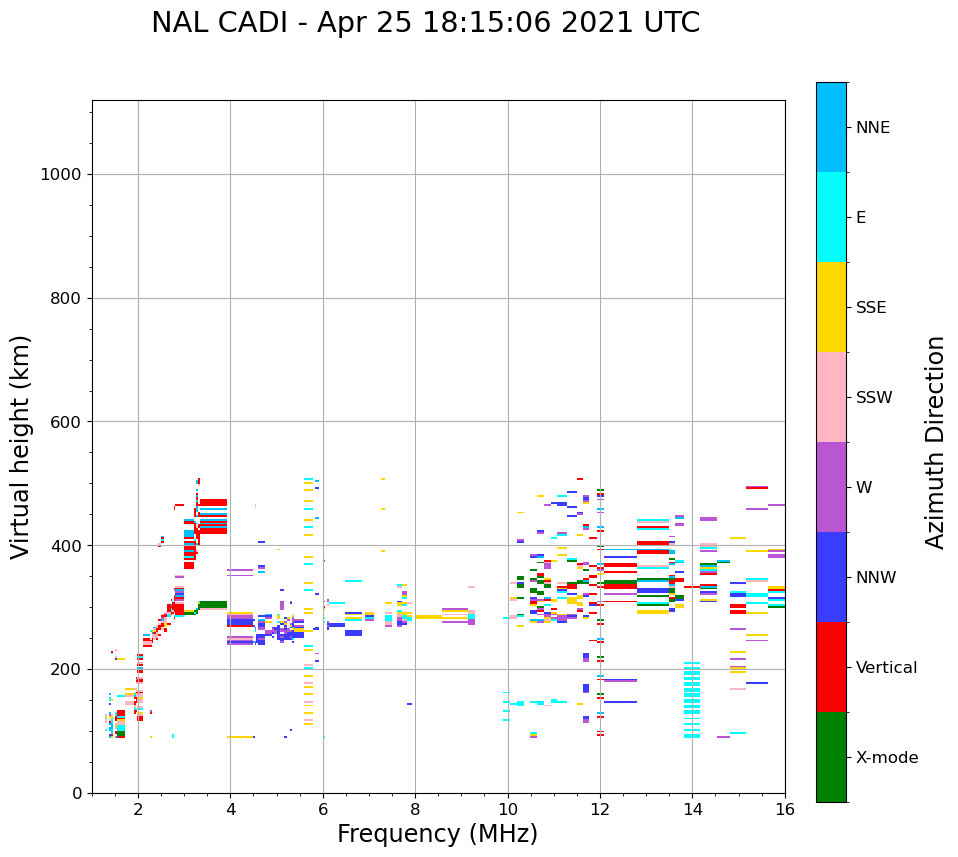 NAL CADI - Apr 25 18:15:06 2021 UTC

Virtual height (km)

1000
800
600
400
200
0

2
4
6
8
10
12
14
16

Frequency (MHz)

NNE
E
SSE
SSW
W
NNW
Vertical
X-mode

Azimuth Direction